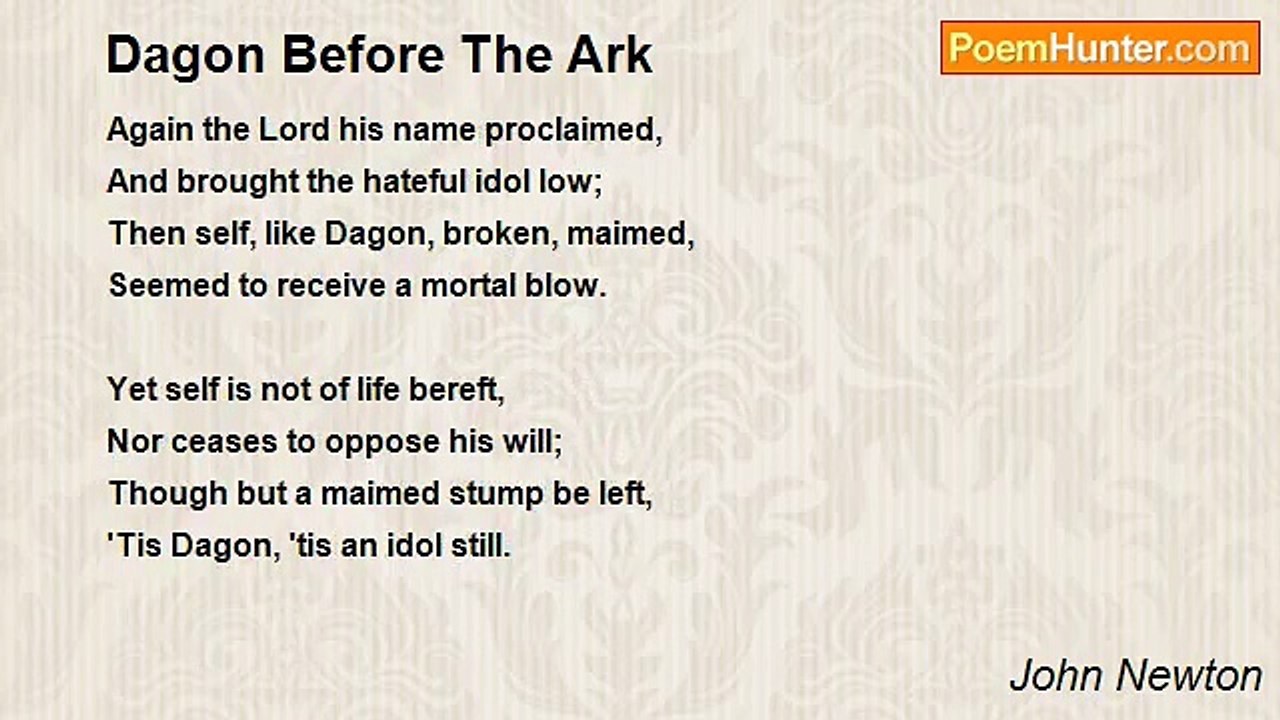 Dagon Before The Ark

PoemHunter.com

Again the Lord his name proclaimed,
And brought the hateful idol low;
Then self, like Dagon, broken, maimed,
Seemed to receive a mortal blow.

Yet self is not of life bereft,
Nor ceases to oppose his will;
Though but a maimed stump be left,
'Tis Dagon, 'tis an idol still.

John Newton